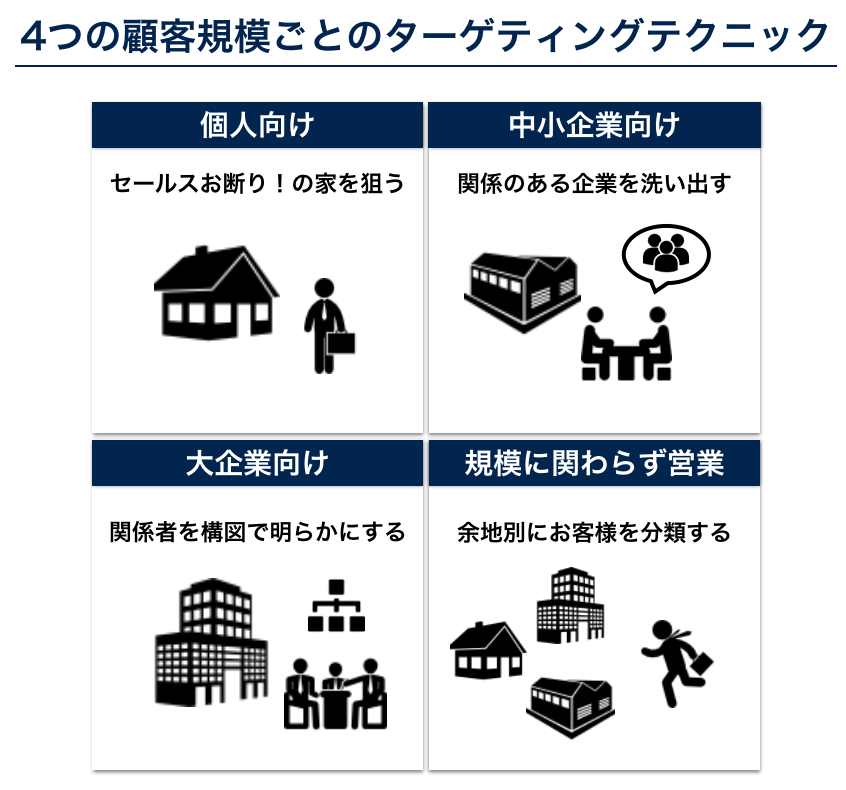 4つの顧客規模ごとのターゲティングテクニック

個人向け

セールスお断り！の家を狙う

中小企業向け

関係のある企業を洗い出す

大企業向け

関係者を構図で明らかにする

規模に関わらず営業

余地別にお客様を分類する